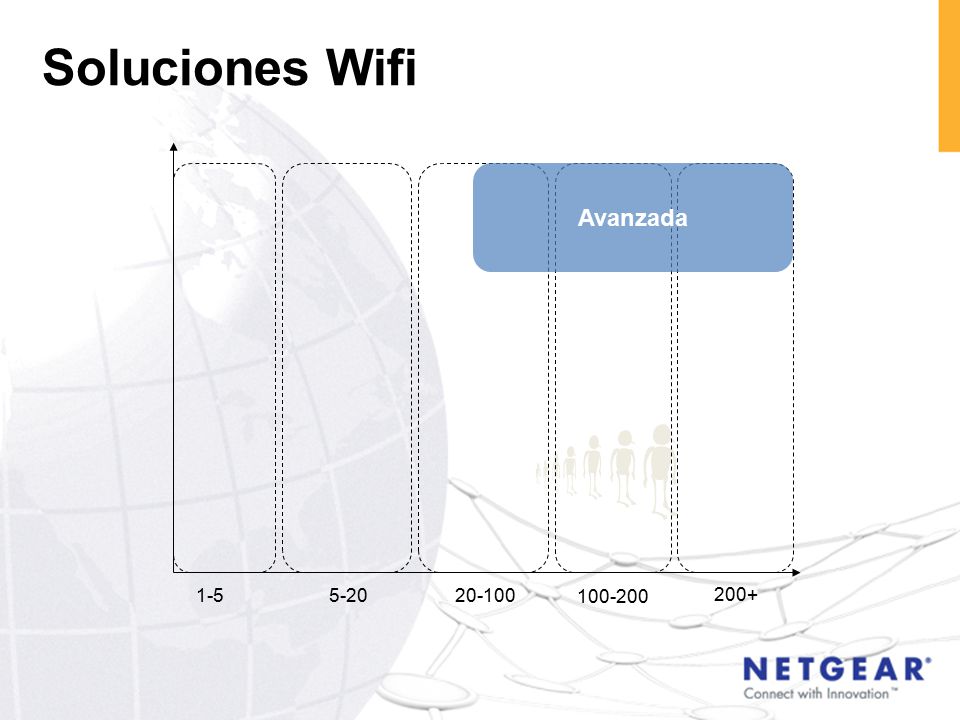 Soluciones Wifi

Avanzada

1-5
5-20
20-100
100-200
200+

NETGEAR®
Connect with Innovation™